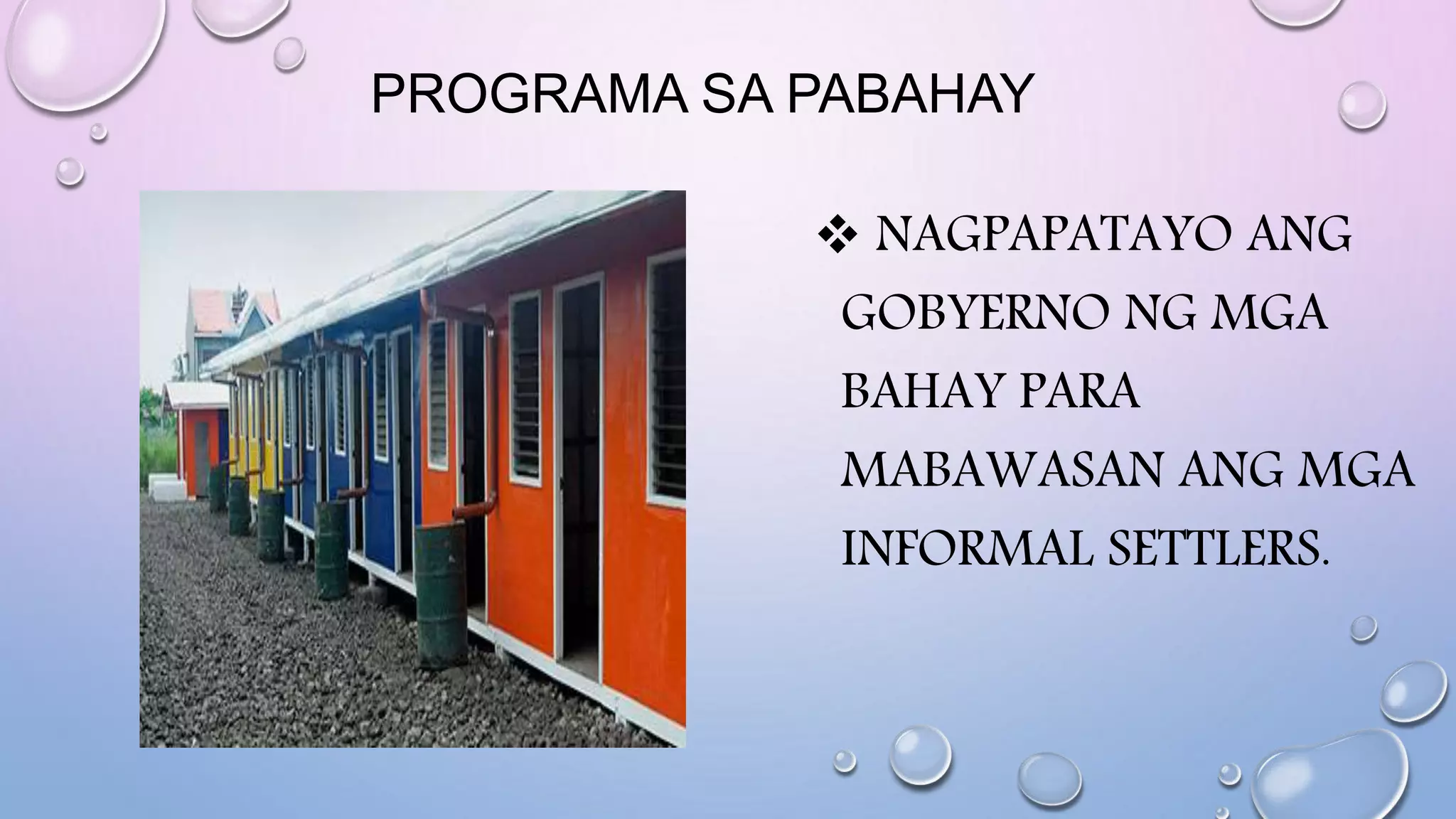 PROGRAMA SA PABAHAY

❖ NAGPAPATAYO ANG GOBYERNO NG MGA BAHAY PARA MABAWASAN ANG MGA INFORMAL SETTLERS.